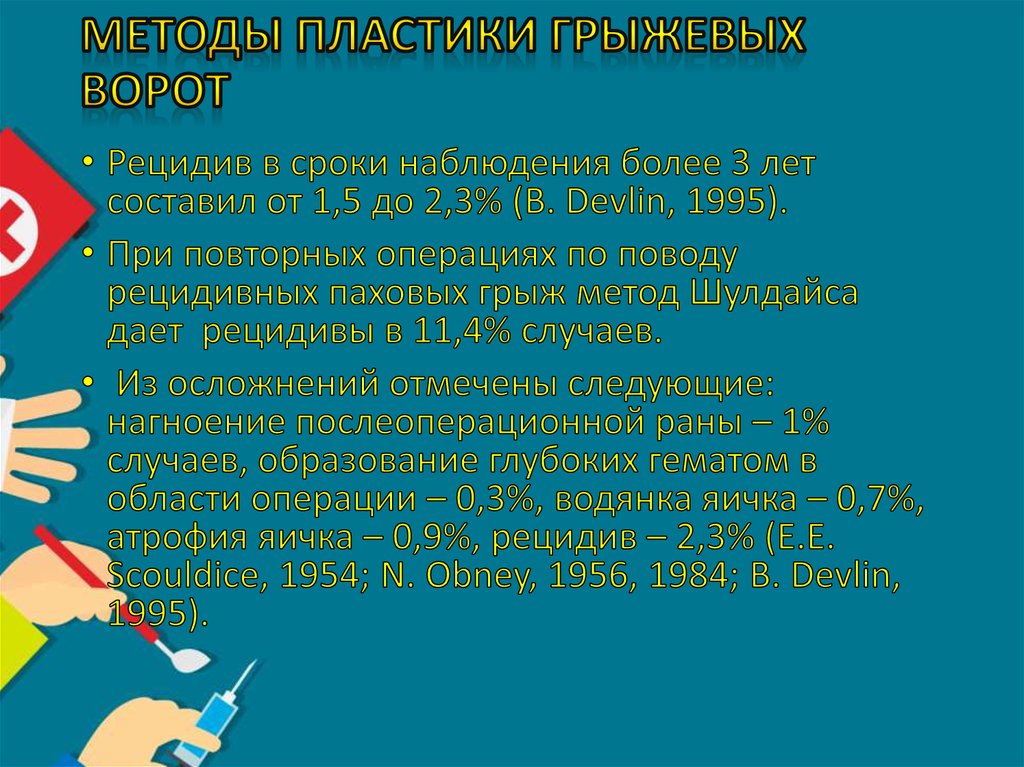 МЕТОДЫ ПЛАСТИКИ ГРЫЖЕВЫХ ВОРОТ

• Рецидив в сроки наблюдения более 3 лет составил от 1,5 до 2,3% (B. Devlin, 1995).

• При повторных операциях по поводу рецидивных паховых грыж метод Шулдайса дает рецидивы в 11,4% случаев.

• Из осложнений отмечены следующие: нагноение послеоперационной раны – 1% случаев, образование глубоких гематом в области операции – 0,3%, водянка яичка – 0,7%, атрофия яичка – 0,9%, рецидив – 2,3% (E.E. Scouldice, 1954; N. Obney, 1956, 1984; B. Devlin, 1995).